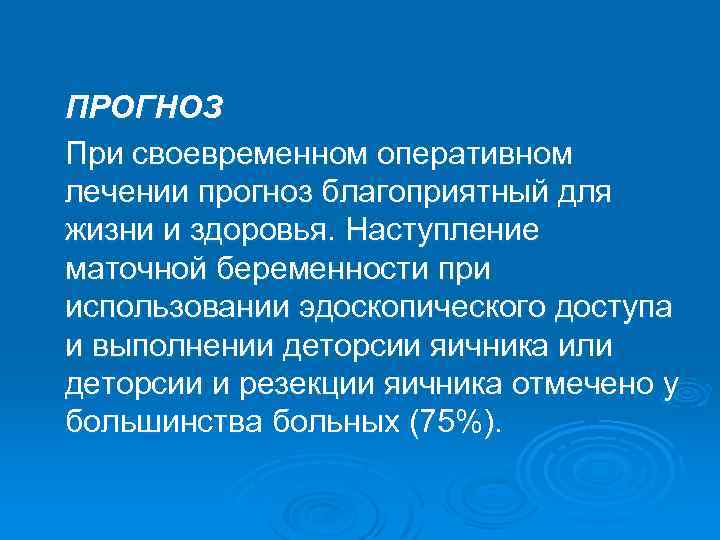 ПРОГНОЗ

При своевременном оперативном лечении прогноз благоприятный для жизни и здоровья. Наступление маточной беременности при использовании эдоскопического доступа и выполнении деторсии яичника или деторсии и резекции яичника отмечено у большинства больных (75%).